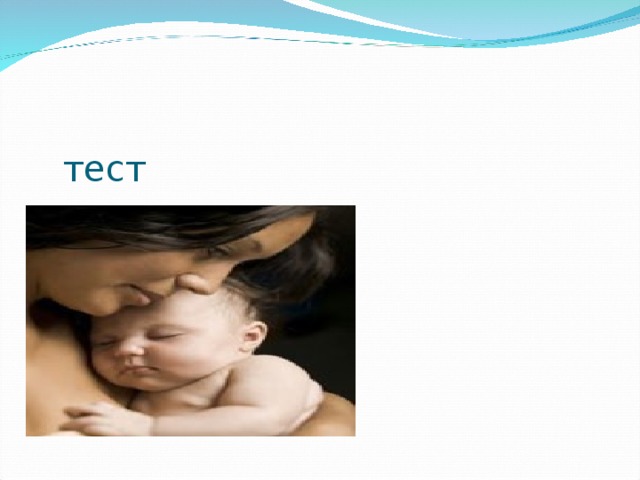 тест